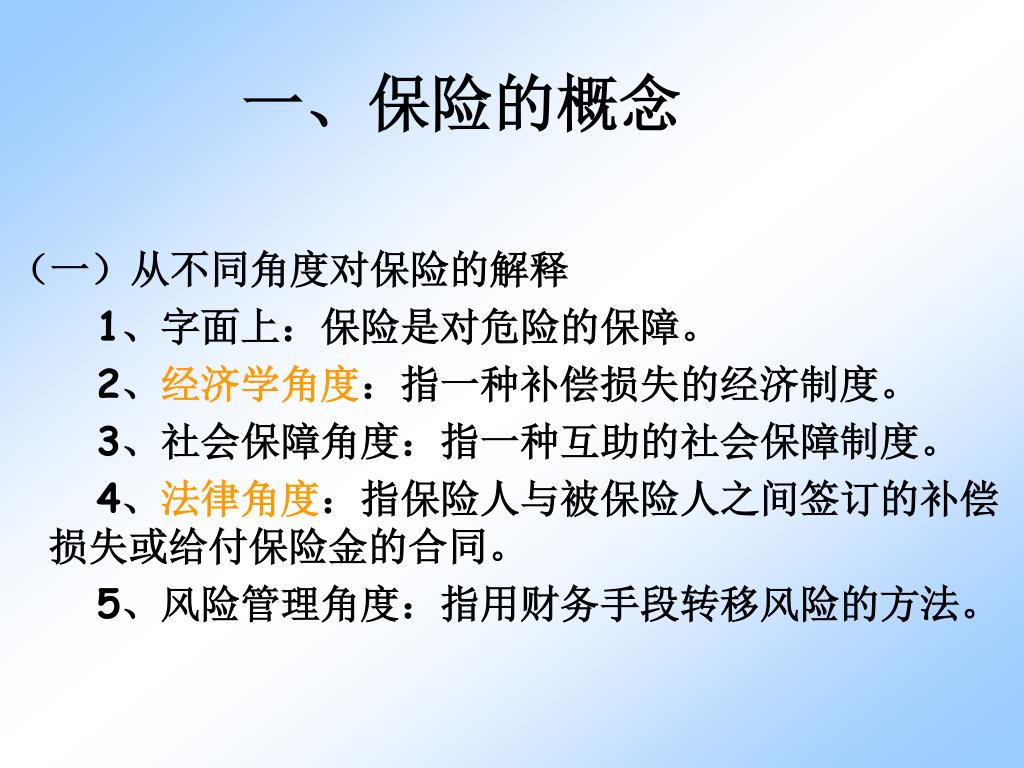 一、保险的概念

（一）从不同角度对保险的解释

1、字面上：保险是对危险的保障。

2、经济学角度：指一种补偿损失的经济制度。

3、社会保障角度：指一种互助的社会保障制度。

4、法律角度：指保险人与被保险人之间签订的补偿损失或给付保险金的合同。

5、风险管理角度：指用财务手段转移风险的方法。